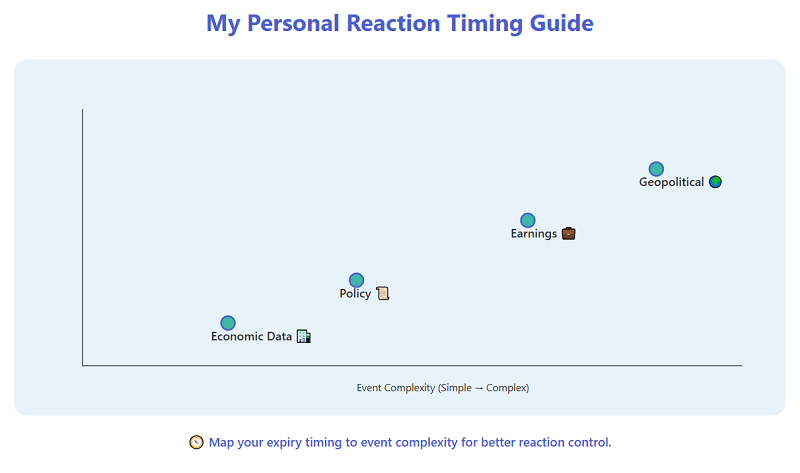 My Personal Reaction Timing Guide

Geopolitical 🌍

Earnings 💼

Policy 📜

Economic Data 🏢

Event Complexity (Simple → Complex)

🧭 Map your expiry timing to event complexity for better reaction control.